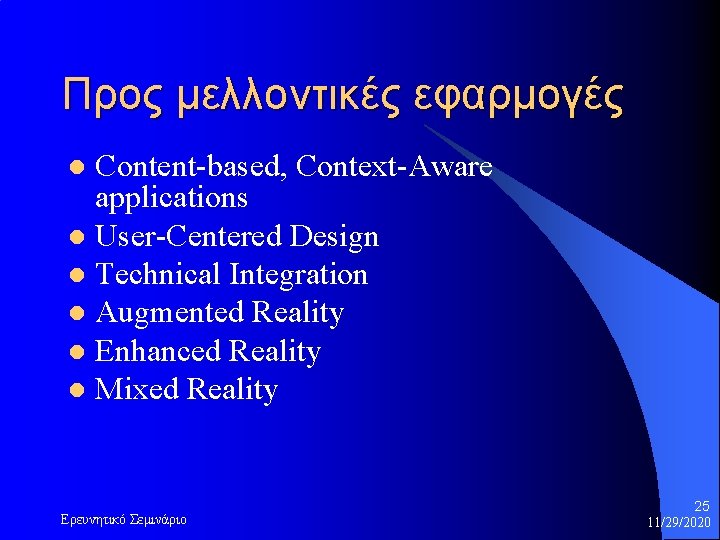 Προς μελλοντικές εφαρμογές

- Content-based, Context-Aware applications
- User-Centered Design
- Technical Integration
- Augmented Reality
- Enhanced Reality
- Mixed Reality

Ερευνητικό Σεμινάριο

25
11/29/2020